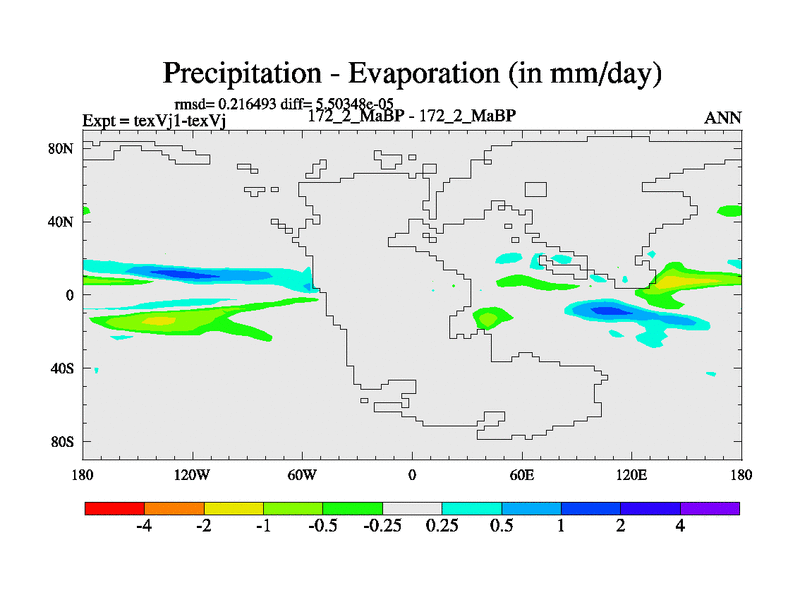 Precipitation - Evaporation (in mm/day)

rmsd= 0.216493 diff= 5.50348e-05
Expt = texVj1-texVj
172_2_MaBP - 172_2_MaBP
ANN

80N
40N
0
40S
80S

180
120W
60W
0
60E
120E
180

-4
-2
-1
-0.5
-0.25
0.25
0.5
1
2
4